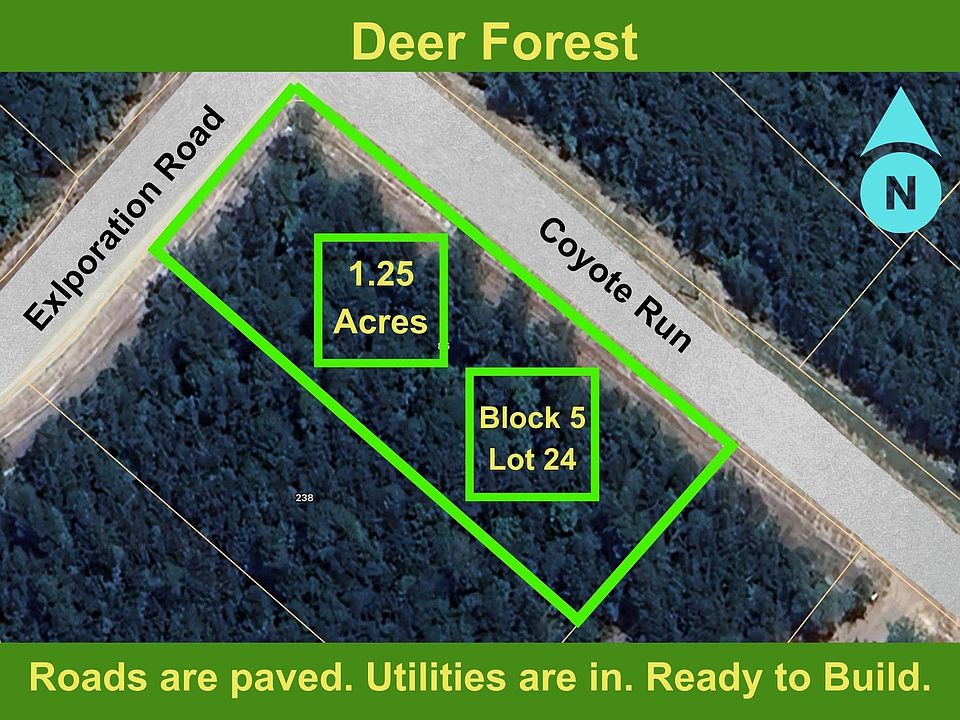 Deer Forest

Exlporation Road

Coyote Run

N

1.25 Acres

Block 5 Lot 24

238

Roads are paved. Utilities are in. Ready to Build.